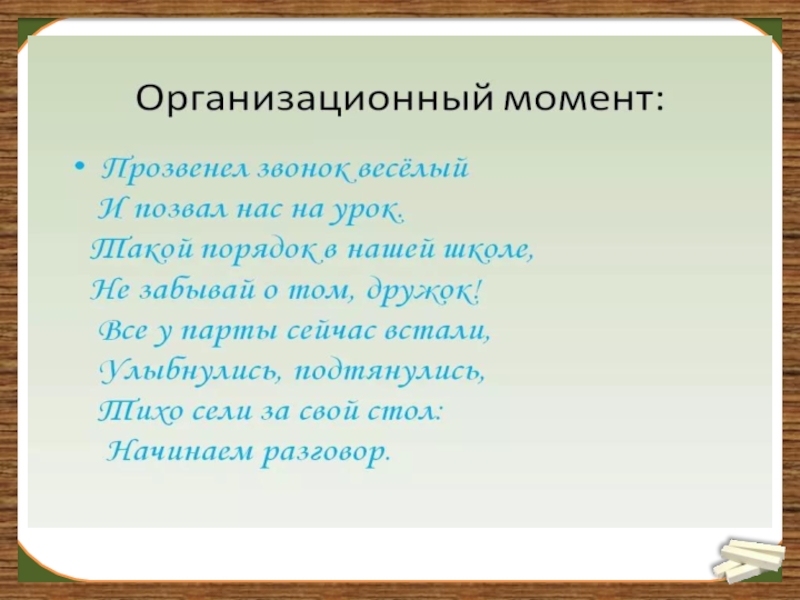 Организационный момент:

• Прозвенел звонок весёлый
И позвал нас на урок.
Такой порядок в нашей школе,
Не забывай о том, дружок!
Все у парты сейчас встали,
Улыбнулись, подтянулись,
Тихо сели за свой стол:
Начинаем разговор.